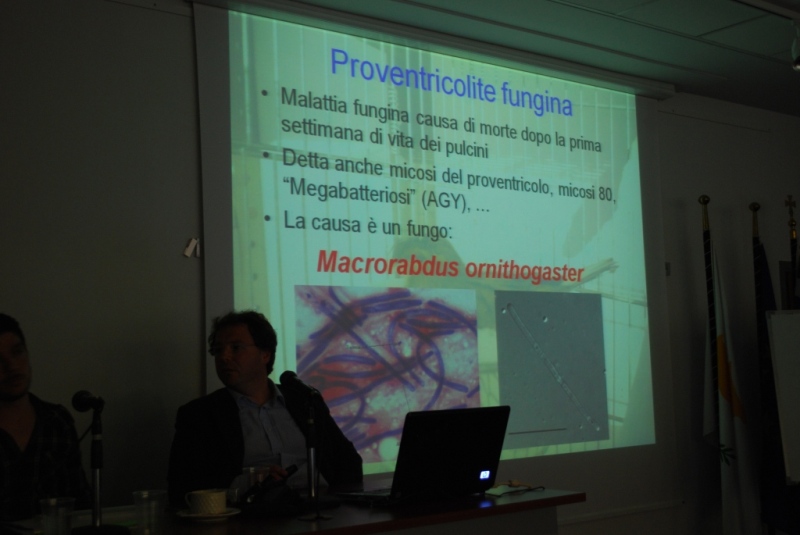 Proventricolite fungina

• Malattia fungina causa di morte dopo la prima settimana di vita dei pulcini
• Detta anche micosi del proventricolo, micosi 80, "Megabatteriosi" (AGY), ...
• La causa è un fungo:

Macrorabdus ornithogaster